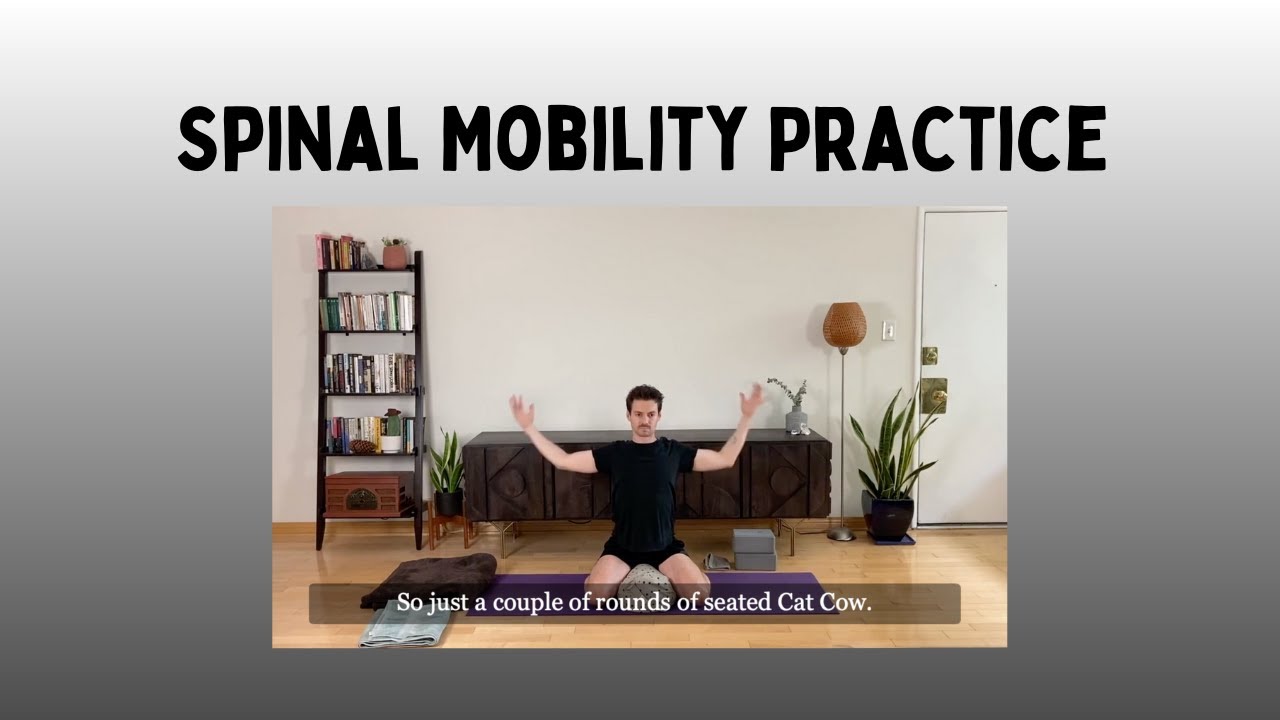 SPINAL MOBILITY PRACTICE

So just a couple of rounds of seated Cat Cow.